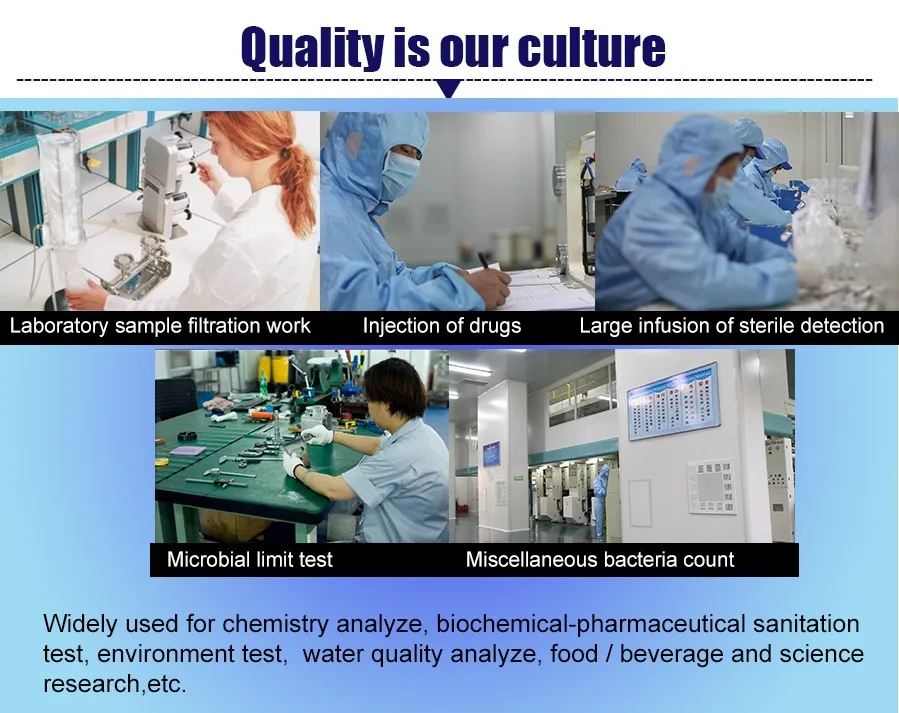 Quality is our culture

Laboratory sample filtration work

Injection of drugs

Large infusion of sterile detection

Microbial limit test

Miscellaneous bacteria count

Widely used for chemistry analyze, biochemical-pharmaceutical sanitation test, environment test, water quality analyze, food / beverage and science research,etc.